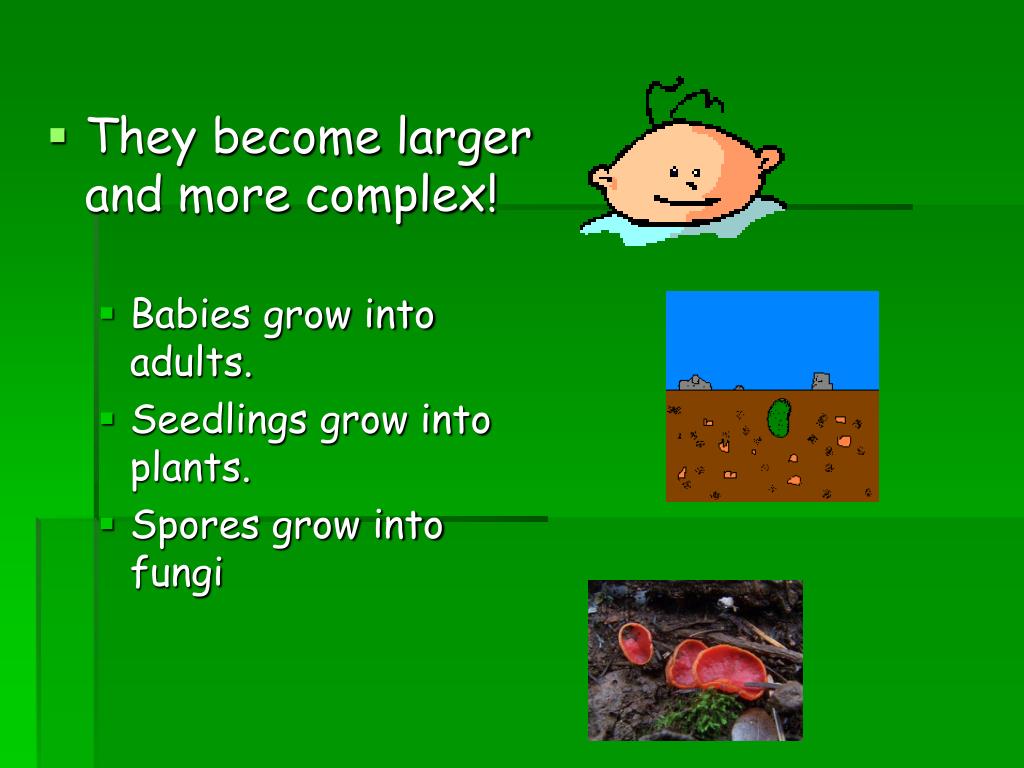 They become larger and more complex!

Babies grow into adults.
Seedlings grow into plants.
Spores grow into fungi